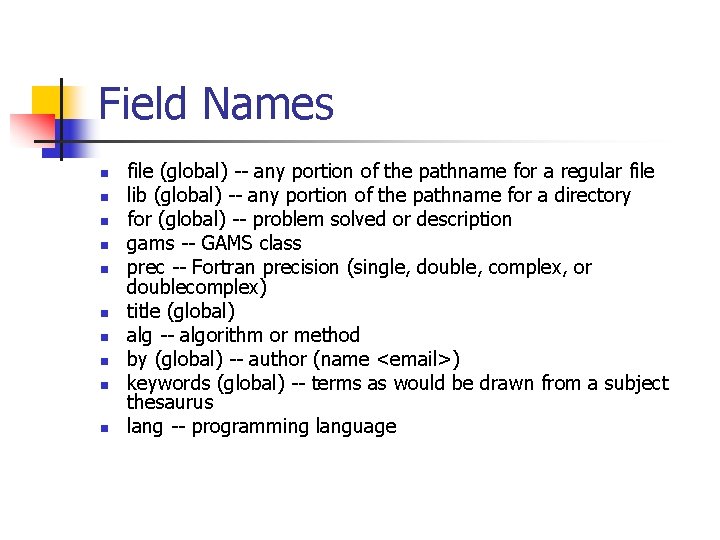 Field Names

- file (global) -- any portion of the pathname for a regular file
- lib (global) -- any portion of the pathname for a directory
- for (global) -- problem solved or description
- gams -- GAMS class
- prec -- Fortran precision (single, double, complex, or doublecomplex)
- title (global)
- alg -- algorithm or method
- by (global) -- author (name <email>)
- keywords (global) -- terms as would be drawn from a subject thesaurus
- lang -- programming language